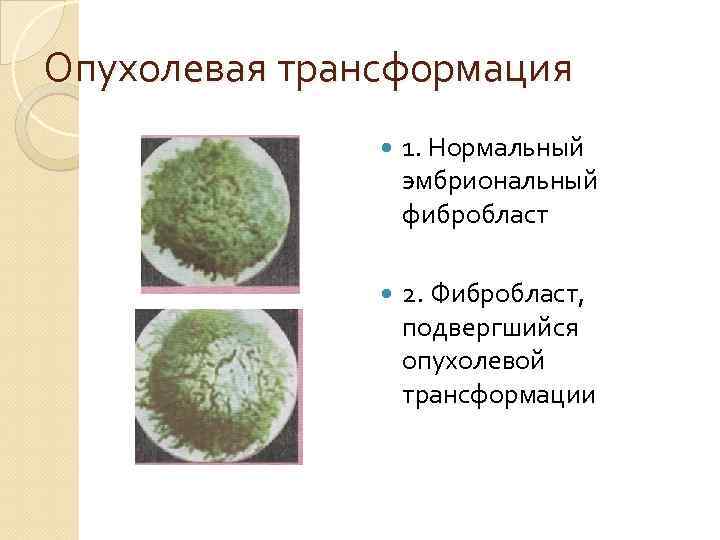 Опухолевая трансформация

1. Нормальный эмбриональный фибробласт

2. Фибробласт, подвергшийся опухолевой трансформации